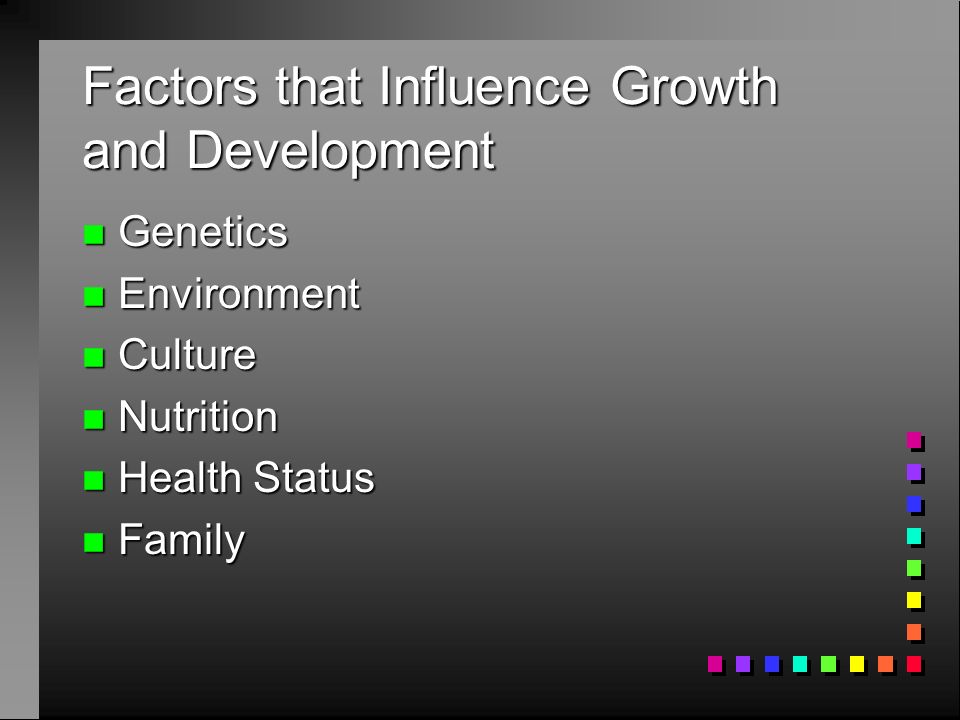 Factors that Influence Growth and Development

- Genetics
- Environment
- Culture
- Nutrition
- Health Status
- Family